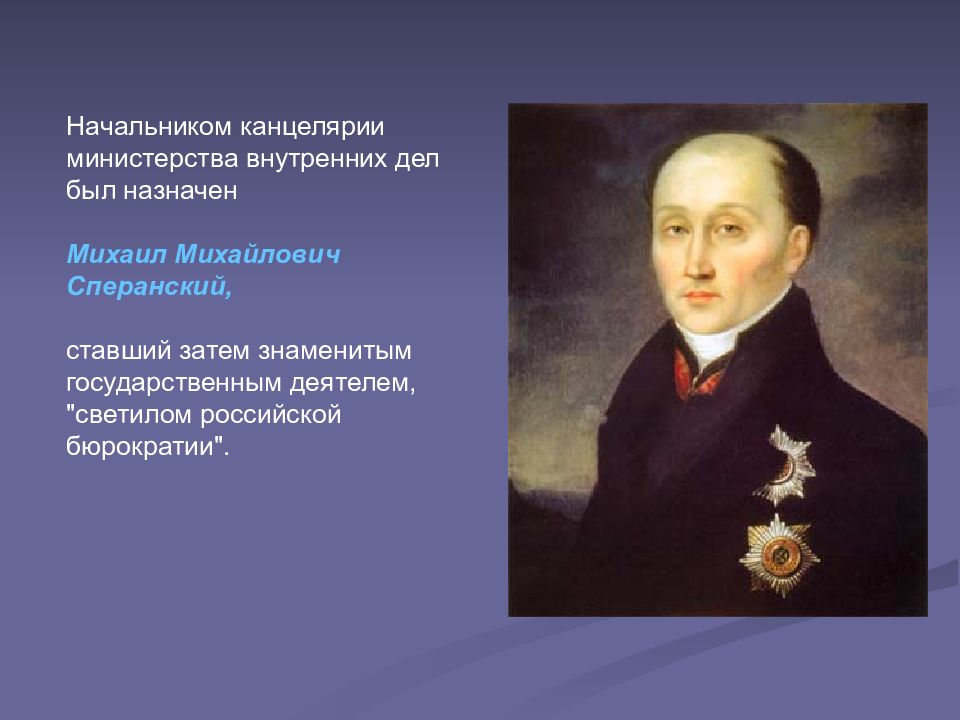 Начальником канцелярии министерства внутренних дел был назначен

Михаил Михайлович Сперанский,

ставший затем знаменитым государственным деятелем, "светилом российской бюрократии".